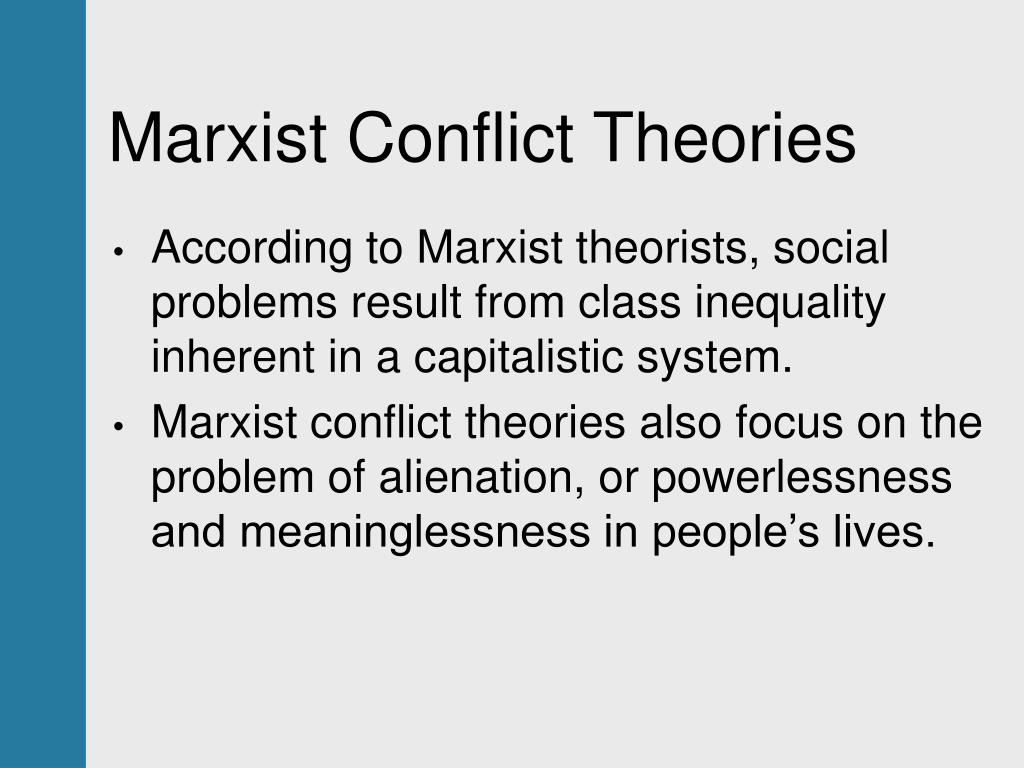 Marxist Conflict Theories

• According to Marxist theorists, social problems result from class inequality inherent in a capitalistic system.
• Marxist conflict theories also focus on the problem of alienation, or powerlessness and meaninglessness in people’s lives.